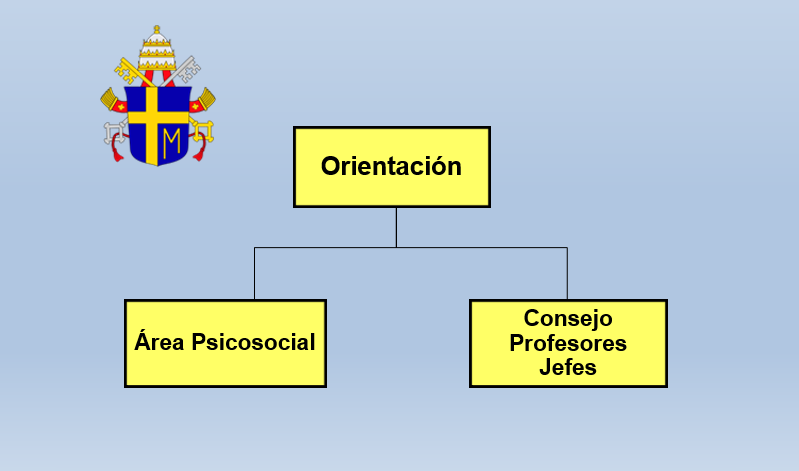 M

Orientación

Área Psicosocial

Consejo Profesores Jefes